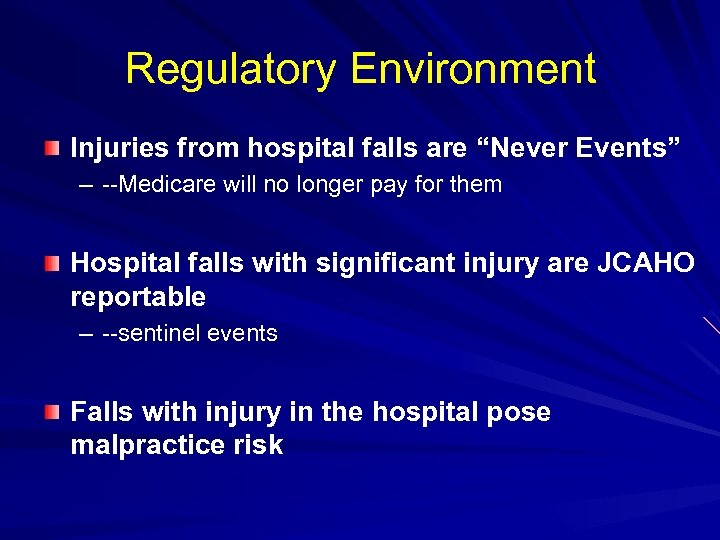 Regulatory Environment

Injuries from hospital falls are “Never Events”

– --Medicare will no longer pay for them

Hospital falls with significant injury are JCAHO reportable

– --sentinel events

Falls with injury in the hospital pose malpractice risk